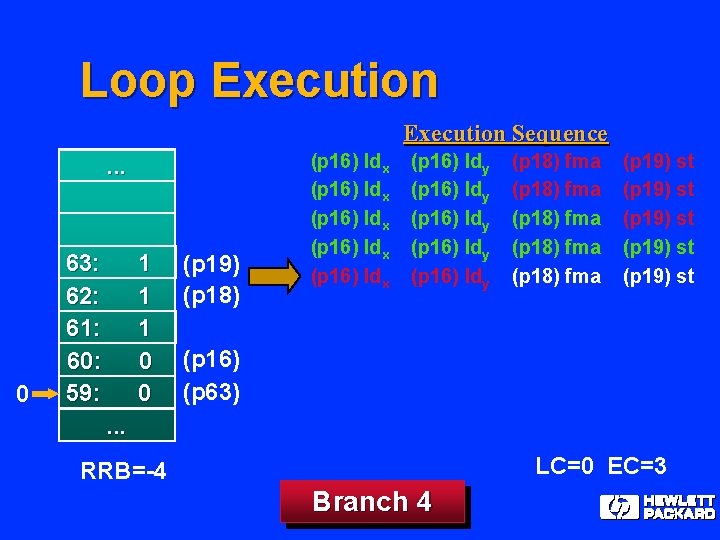 Loop Execution

Execution Sequence

| | | | |
|---|---|---|---|
| (p16) $ld_x$ | (p16) $ld_y$ | (p18) fma | (p19) st |
| (p16) $ld_x$ | (p16) $ld_y$ | (p18) fma | (p19) st |
| (p16) $ld_x$ | (p16) $ld_y$ | (p18) fma | (p19) st |
| (p16) $ld_x$ | (p16) $ld_y$ | (p18) fma | (p19) st |
| (p16) $ld_x$ | (p16) $ld_y$ | (p18) fma | (p19) st |

...

63: 1 (p19)
62: 1 (p18)
61: 1
60: 0 (p16)
0 59: 0 (p63)
...

RRB=-4

LC=0 EC=3

Branch 4

HEWLETT PACKARD